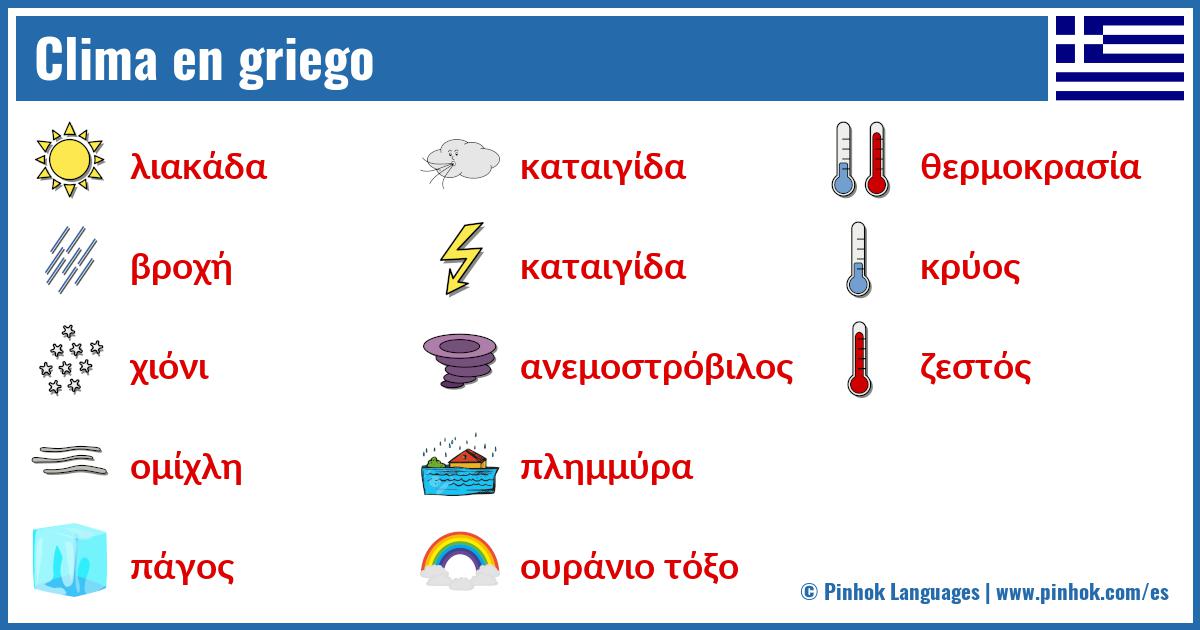 Clima en griego

λιακάδα

βροχή

χιόνι

ομίχλη

πάγος

καταιγίδα

καταιγίδα

ανεμοστρόβιλος

πλημμύρα

ουράνιο τόξο

θερμοκρασία

κρύος

ζεστός

© Pinhok Languages | www.pinhok.com/es